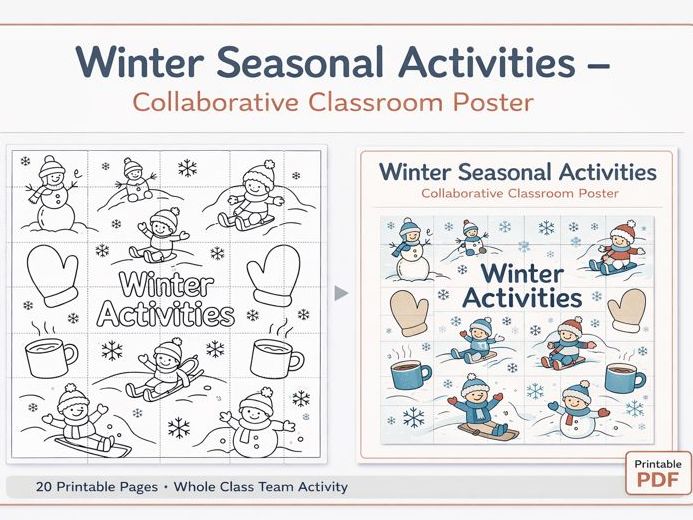 Winter Seasonal Activities –
Collaborative Classroom Poster

Winter Activities

Winter Seasonal Activities
Collaborative Classroom Poster

Winter Activities

20 Printable Pages • Whole Class Team Activity

Printable PDF